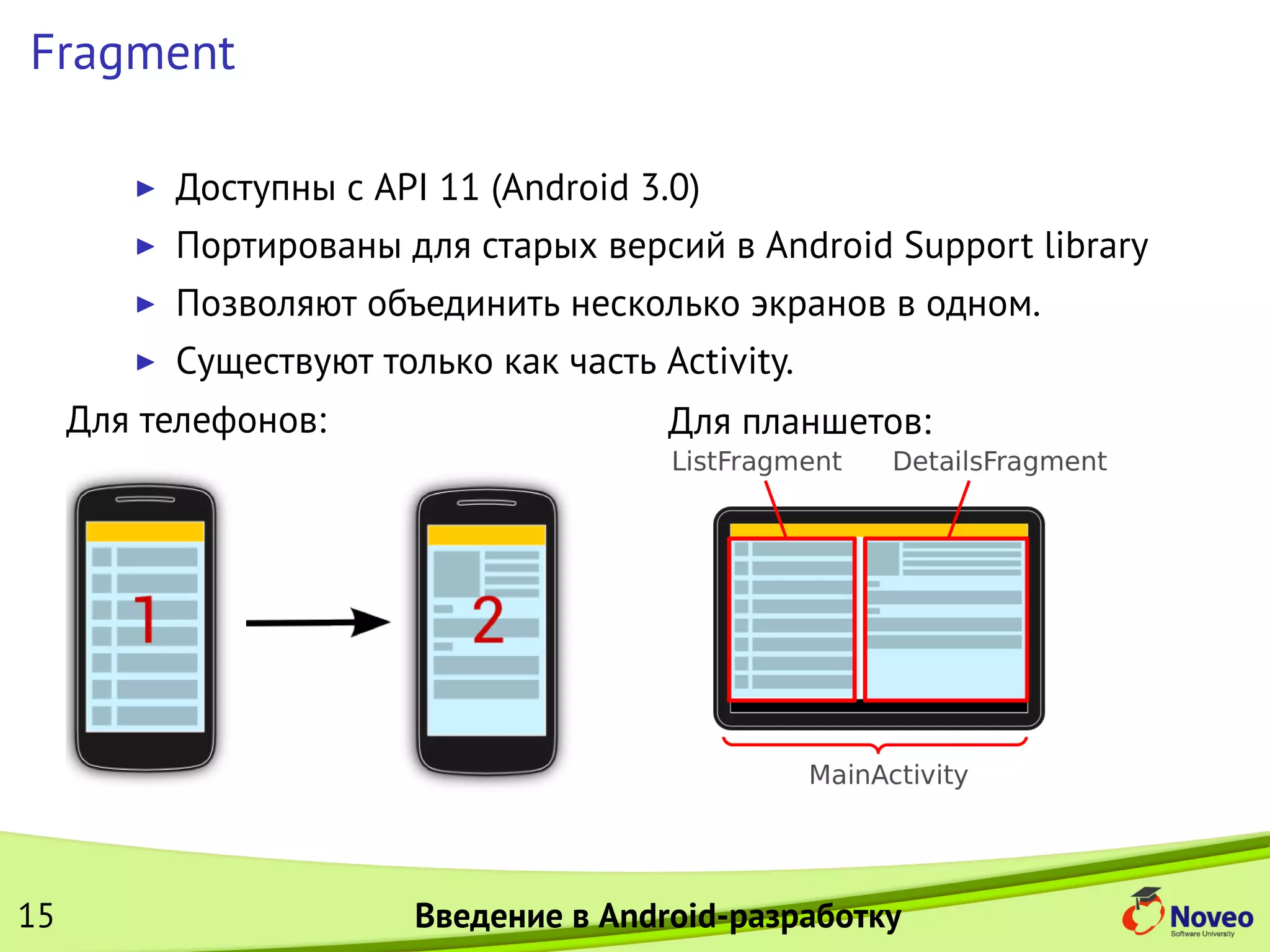 Fragment

▶ Доступны с API 11 (Android 3.0)
▶ Портированы для старых версий в Android Support library
▶ Позволяют объединить несколько экранов в одном.
▶ Существуют только как часть Activity.

Для телефонов:

1

2

Для планшетов:

ListFragment

DetailsFragment

MainActivity

15

Введение в Android-разработку

Noveo
Software University